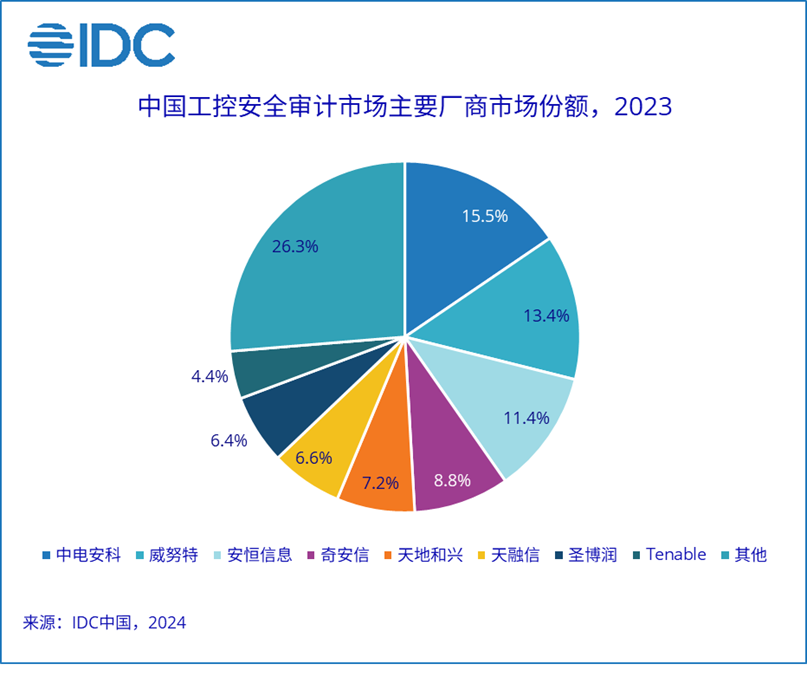 IDC

中国工控安全审计市场主要厂商市场份额，2023

15.5%
13.4%
11.4%
8.8%
7.2%
6.6%
6.4%
4.4%
26.3%

中电安科 威努特 安恒信息 奇安信 天地和兴 天融信 圣博润 Tenable 其他

来源：IDC中国，2024